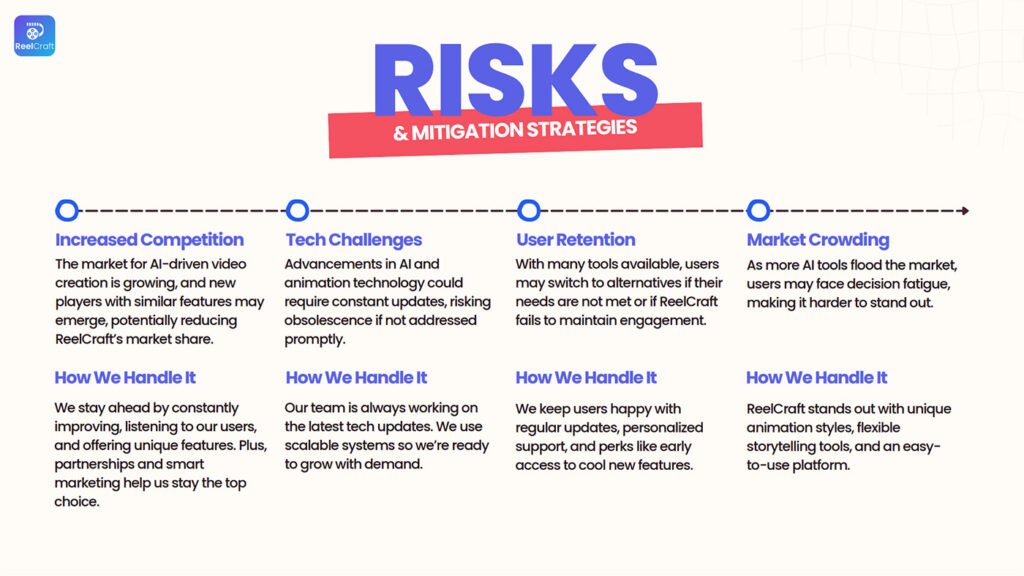 ReelCraft

RISKS

& MITIGATION STRATEGIES

Increased Competition

The market for AI-driven video creation is growing, and new players with similar features may emerge, potentially reducing ReelCraft's market share.

How We Handle It

We stay ahead by constantly improving, listening to our users, and offering unique features. Plus, partnerships and smart marketing help us stay the top choice.

Tech Challenges

Advancements in AI and animation technology could require constant updates, risking obsolescence if not addressed promptly.

How We Handle It

Our team is always working on the latest tech updates. We use scalable systems so we're ready to grow with demand.

User Retention

With many tools available, users may switch to alternatives if their needs are not met or if ReelCraft fails to maintain engagement.

How We Handle It

We keep users happy with regular updates, personalized support, and perks like early access to cool new features.

Market Crowding

As more AI tools flood the market, users may face decision fatigue, making it harder to stand out.

How We Handle It

ReelCraft stands out with unique animation styles, flexible storytelling tools, and an easy-to-use platform.